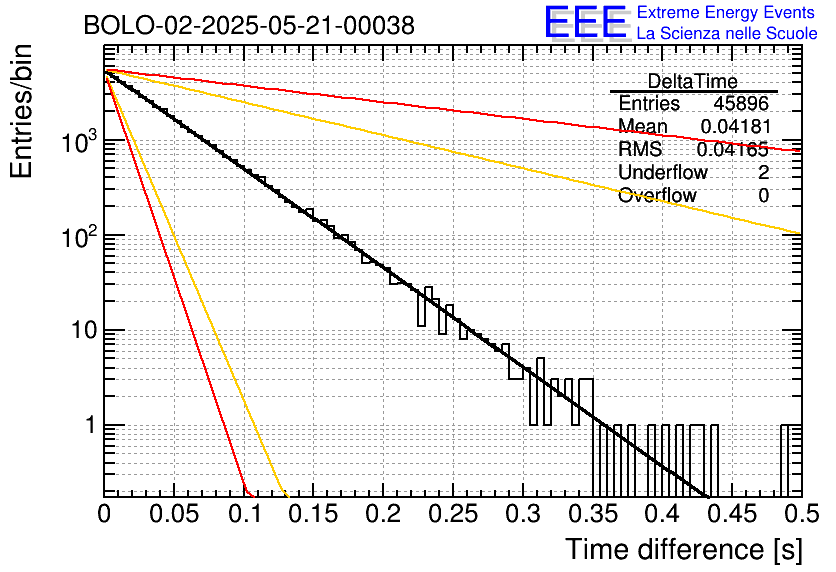 BOLO-02-2025-05-21-00038

EEE Extreme Energy Events
La Scienza nelle Scuole

| DeltaTime | |
|---|---|
| Entries | 45896 |
| Mean | 0.04181 |
| RMS | 0.04165 |
| Underflow | 2 |
| Overflow | 0 |

Entries/bin

$10^3$
$10^2$
10
1

0 0.05 0.1 0.15 0.2 0.25 0.3 0.35 0.4 0.45 0.5

Time difference [s]